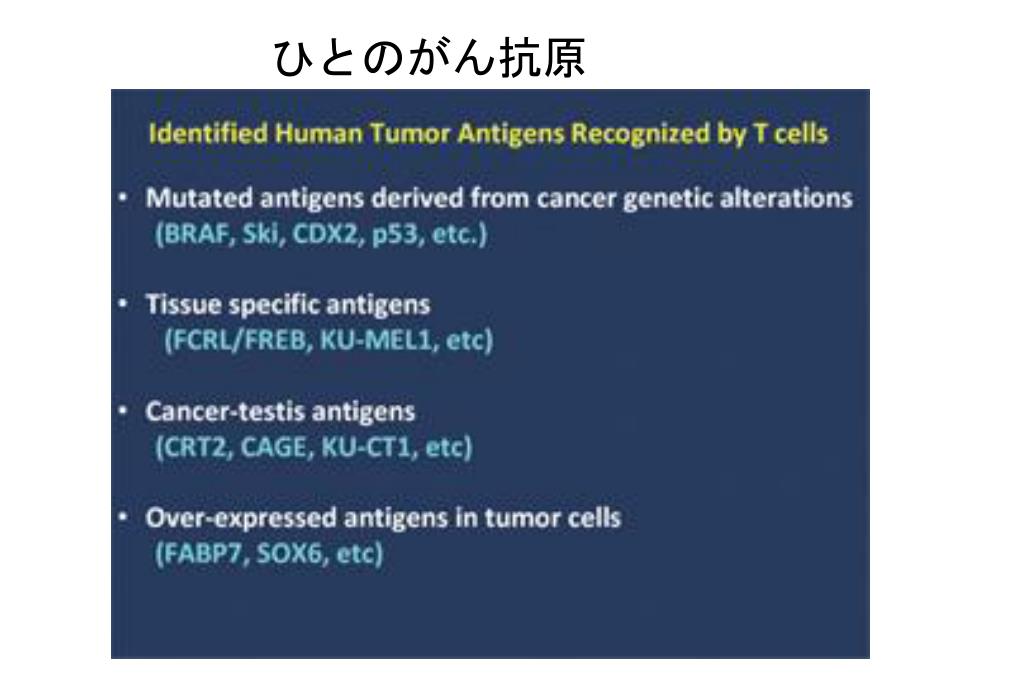 ひとのがん抗原

Identified Human Tumor Antigens Recognized by T cells

• Mutated antigens derived from cancer genetic alterations
(BRAF, Ski, CDX2, p53, etc.)

• Tissue specific antigens
(FCRL/FREB, KU-MEL1, etc)

• Cancer-testis antigens
(CRT2, CAGE, KU-CT1, etc)

• Over-expressed antigens in tumor cells
(FABP7, SOX6, etc)